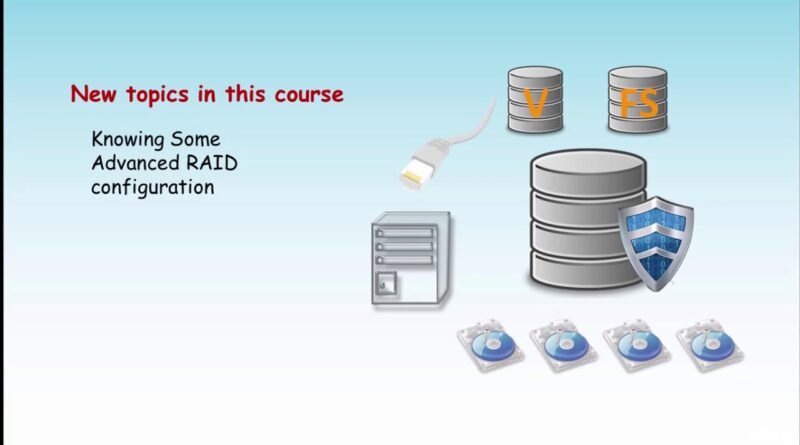 New topics in this course

Knowing Some Advanced RAID configuration

V

FS